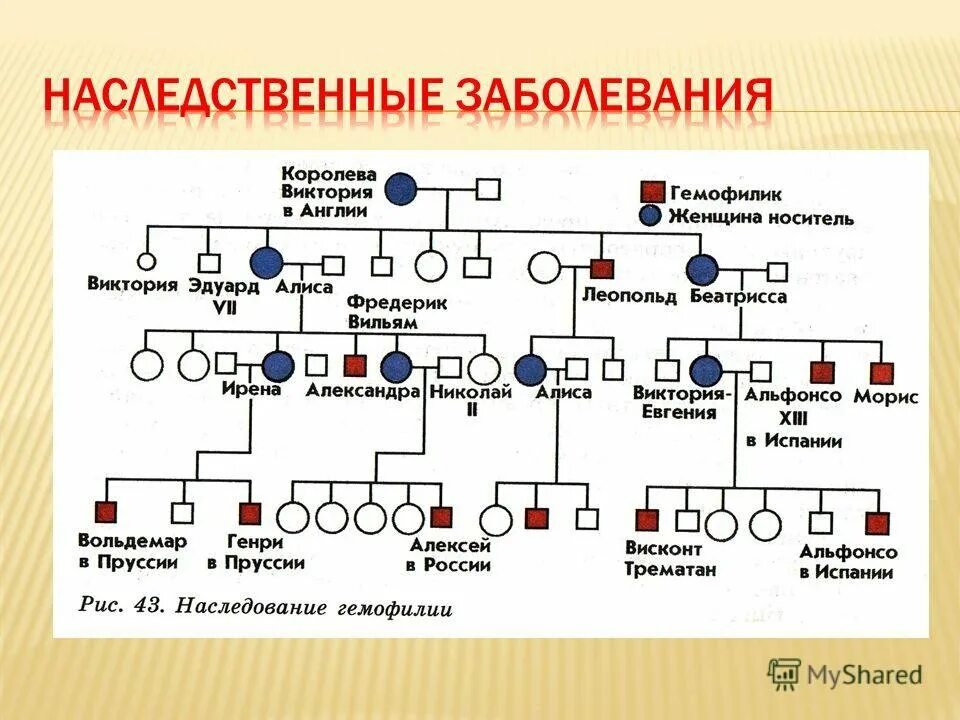 НАСЛЕДСТВЕННЫЕ ЗАБОЛЕВАНИЯ

Королева Виктория в Англии

Гемофилик
Женщина носитель

Виктория
Эдуард VII
Алиса
Фредерик Вильям
Леопольд
Беатрисса

Ирена
Александра
Николай II
Алиса
Виктория-Евгения
Альфонсо XIII в Испании
Морис

Вольдемар в Пруссии
Генри в Пруссии
Алексей в России
Висконт Трематан
Альфонсо в Испании

Рис. 43. Наследование гемофилии

MyShared